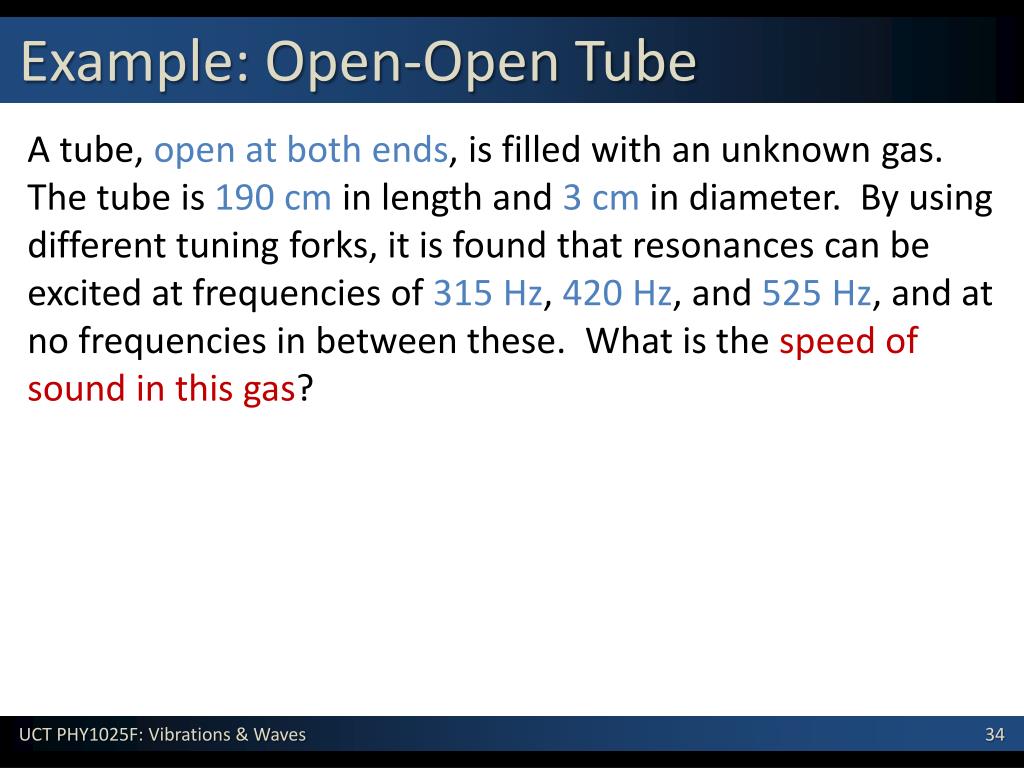 Example: Open-Open Tube

A tube, open at both ends, is filled with an unknown gas. The tube is 190 cm in length and 3 cm in diameter. By using different tuning forks, it is found that resonances can be excited at frequencies of 315 Hz, 420 Hz, and 525 Hz, and at no frequencies in between these. What is the speed of sound in this gas?

UCT PHY1025F: Vibrations & Waves

34